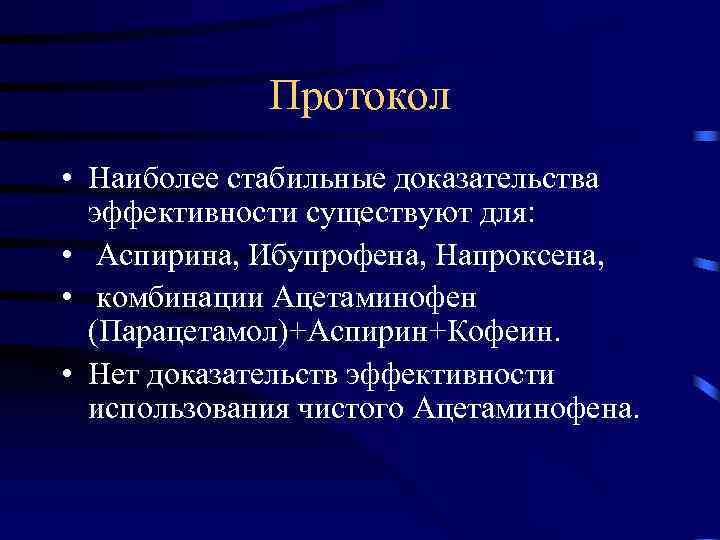 Протокол

• Наиболее стабильные доказательства эффективности существуют для:

• Аспирина, Ибупрофена, Напроксена,

• комбинации Ацетаминофен (Парацетамол)+Аспирин+Кофеин.

• Нет доказательств эффективности использования чистого Ацетаминофена.